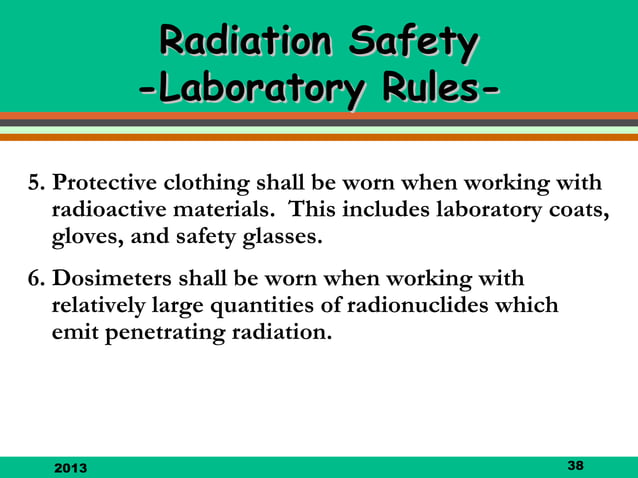 Radiation Safety
-Laboratory Rules-

5. Protective clothing shall be worn when working with radioactive materials.  This includes laboratory coats, gloves, and safety glasses.

6. Dosimeters shall be worn when working with relatively large quantities of radionuclides which emit penetrating radiation.

2013

38